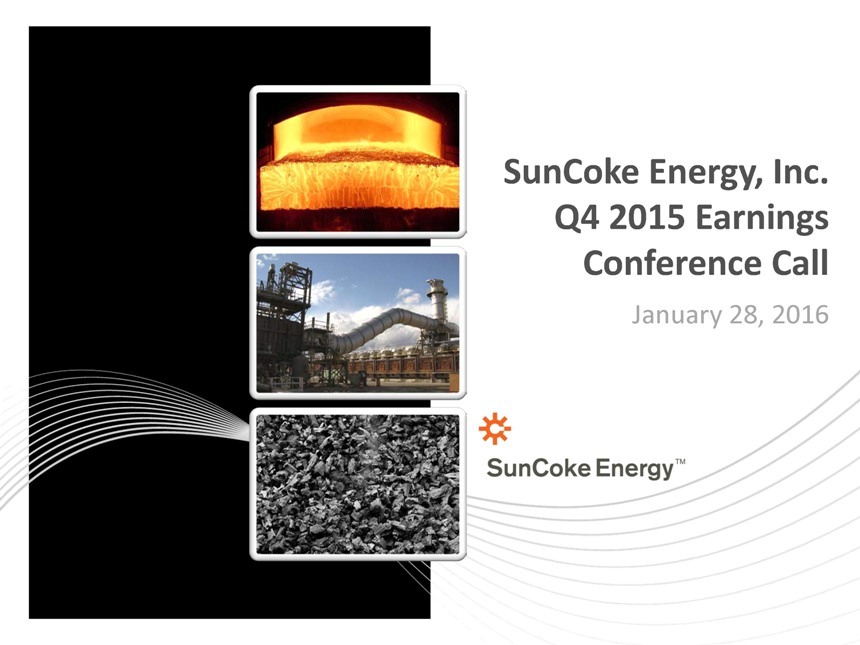 SunCoke Energy, Inc.
Q4 2015 Earnings
Conference Call

January 28, 2016

SunCoke Energy™